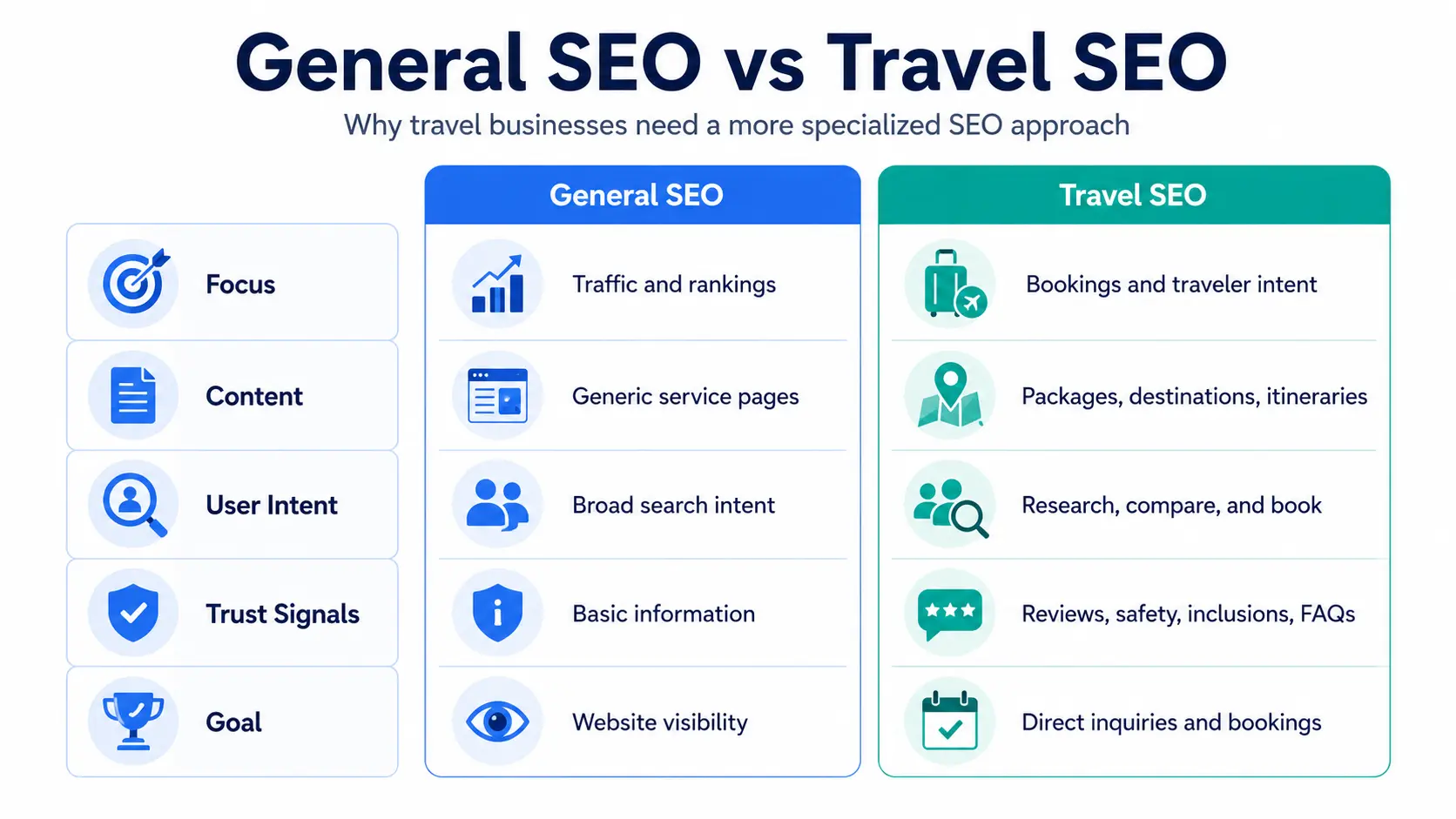 General SEO vs Travel SEO

Why travel businesses need a more specialized SEO approach

| | General SEO | Travel SEO |
|---|---|---|
| Focus | Traffic and rankings | Bookings and traveler intent |
| Content | Generic service pages | Packages, destinations, itineraries |
| User Intent | Broad search intent | Research, compare, and book |
| Trust Signals | Basic information | Reviews, safety, inclusions, FAQs |
| Goal | Website visibility | Direct inquiries and bookings |